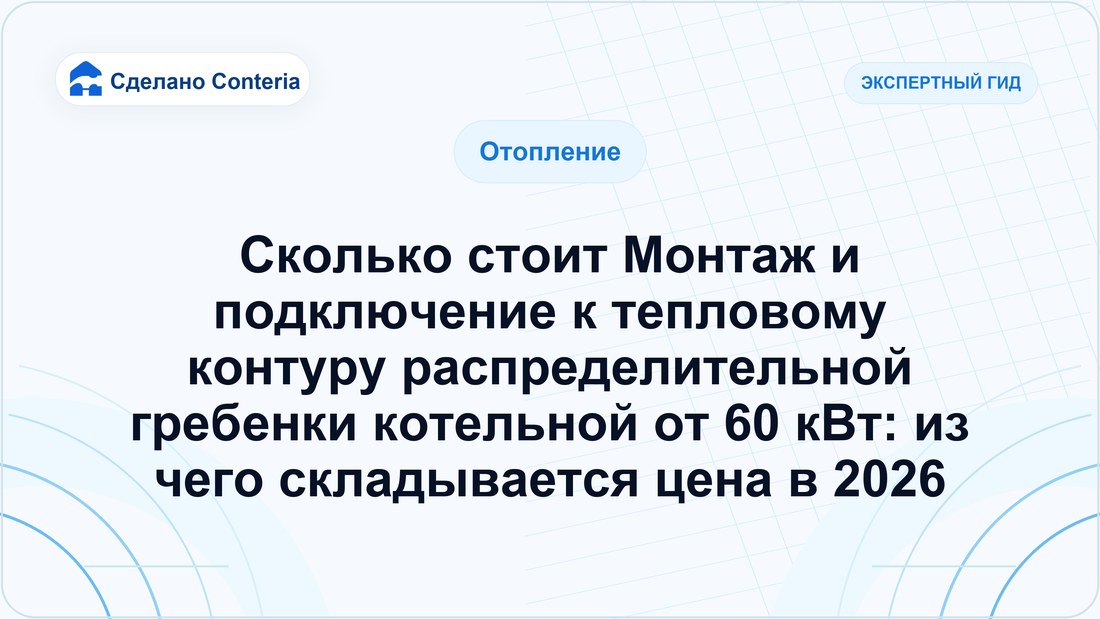 Сделано Conteria

ЭКСПЕРТНЫЙ ГИД

Отопление

Сколько стоит Монтаж и подключение к тепловому контуру распределительной гребенки котельной от 60 кВт: из чего складывается цена в 2026